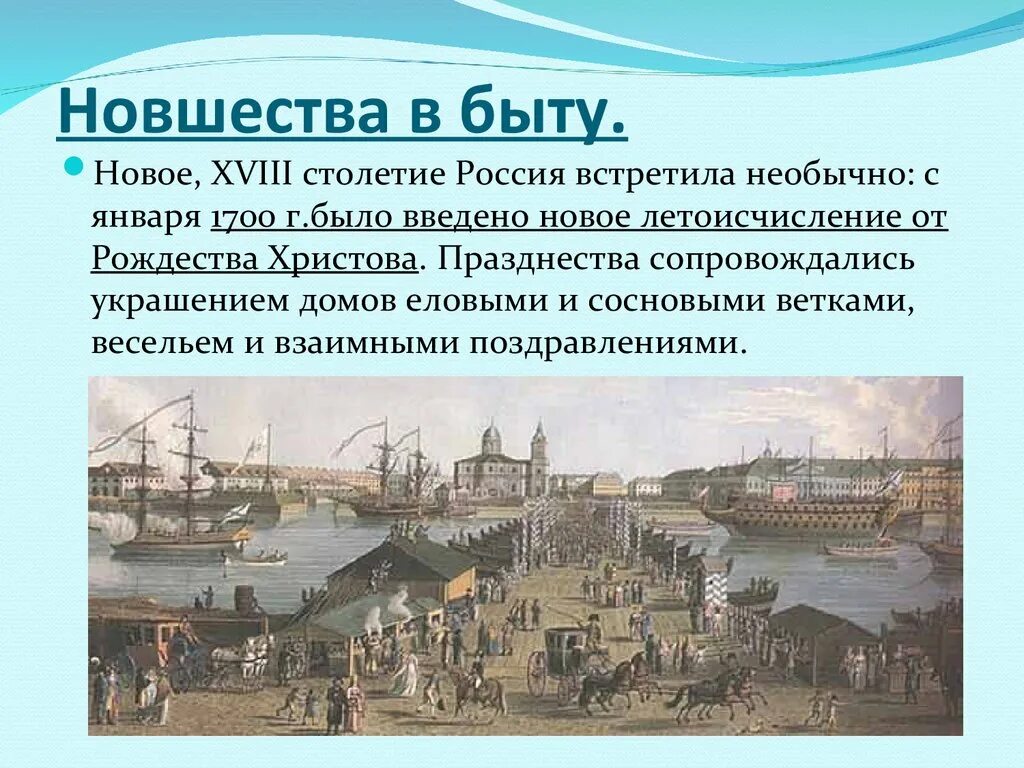 Новшества в быту.

Новое, XVIII столетие Россия встретила необычно: с января 1700 г.было введено новое летоисчисление от Рождества Христова. Празднества сопровождались украшением домов еловыми и сосновыми ветками, весельем и взаимными поздравлениями.